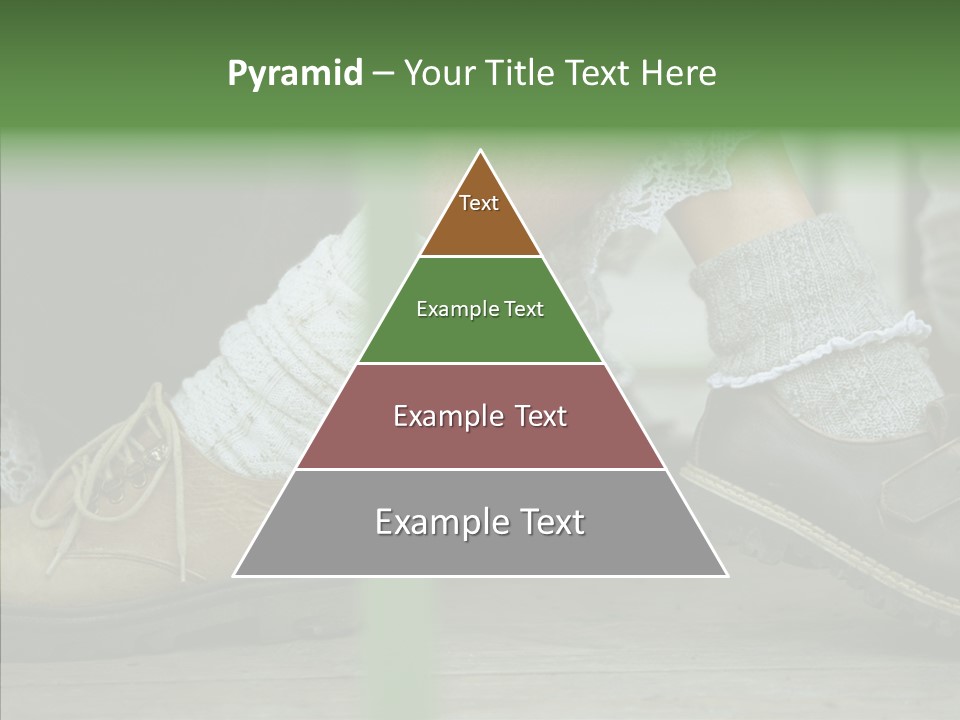 Pyramid – Your Title Text Here

Text

Example Text

Example Text

Example Text